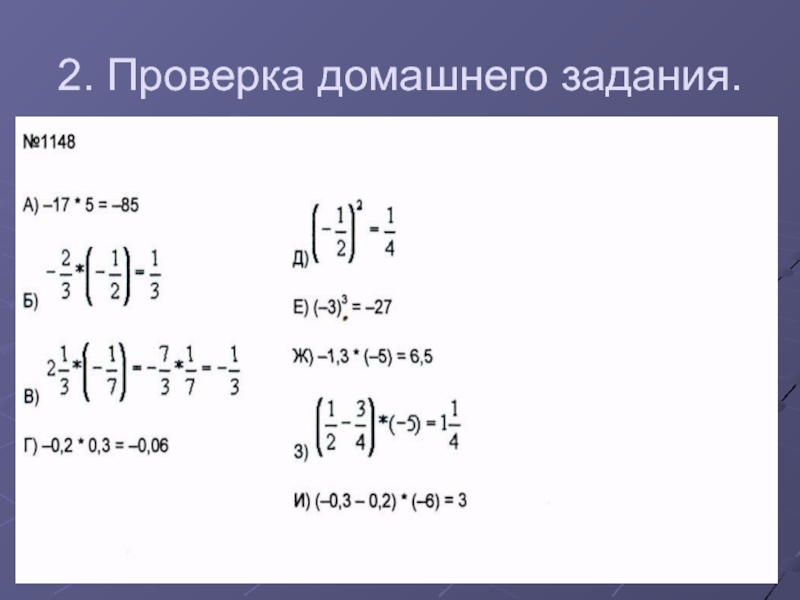 2. Проверка домашнего задания.

№1148

А) $-17 * 5 = -85$

Б) $-\frac{2}{3} * \left(-\frac{1}{2}\right) = \frac{1}{3}$

В) $2\frac{1}{3} * \left(-\frac{1}{7}\right) = -\frac{7}{3} * \frac{1}{7} = -\frac{1}{3}$

Г) $-0,2 * 0,3 = -0,06$

Д) $\left(-\frac{1}{2}\right)^2 = \frac{1}{4}$

Е) $(-3)^3 = -27$

Ж) $-1,3 * (-5) = 6,5$

З) $\left(\frac{1}{2} - \frac{3}{4}\right) * (-5) = 1\frac{1}{4}$

И) $(-0,3 - 0,2) * (-6) = 3$